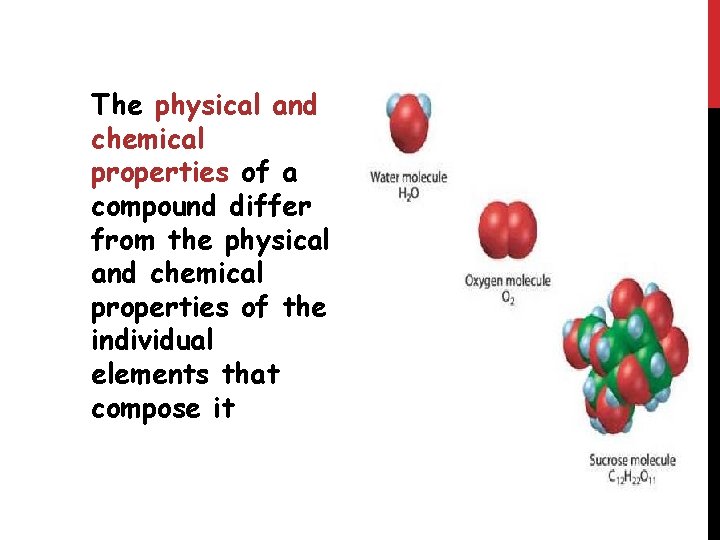 The physical and chemical properties of a compound differ from the physical and chemical properties of the individual elements that compose it

Water molecule
$H_2O$

Oxygen molecule
$O_2$

Sucrose molecule
$C_{12}H_{22}O_{11}$